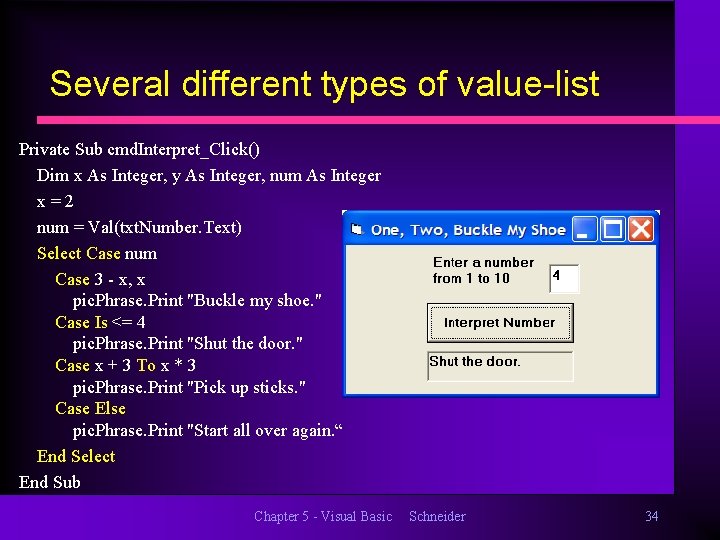 Several different types of value-list

Private Sub cmdInterpret_Click()
Dim x As Integer, y As Integer, num As Integer
x = 2
num = Val(txtNumber.Text)
Select Case num
Case 3 - x, x
picPhrase.Print "Buckle my shoe."
Case Is <= 4
picPhrase.Print "Shut the door."
Case x + 3 To x * 3
picPhrase.Print "Pick up sticks."
Case Else
picPhrase.Print "Start all over again.“
End Select
End Sub

One, Two, Buckle My Shoe

Enter a number from 1 to 10

4

Interpret Number

Shut the door.

Chapter 5 - Visual Basic Schneider 34